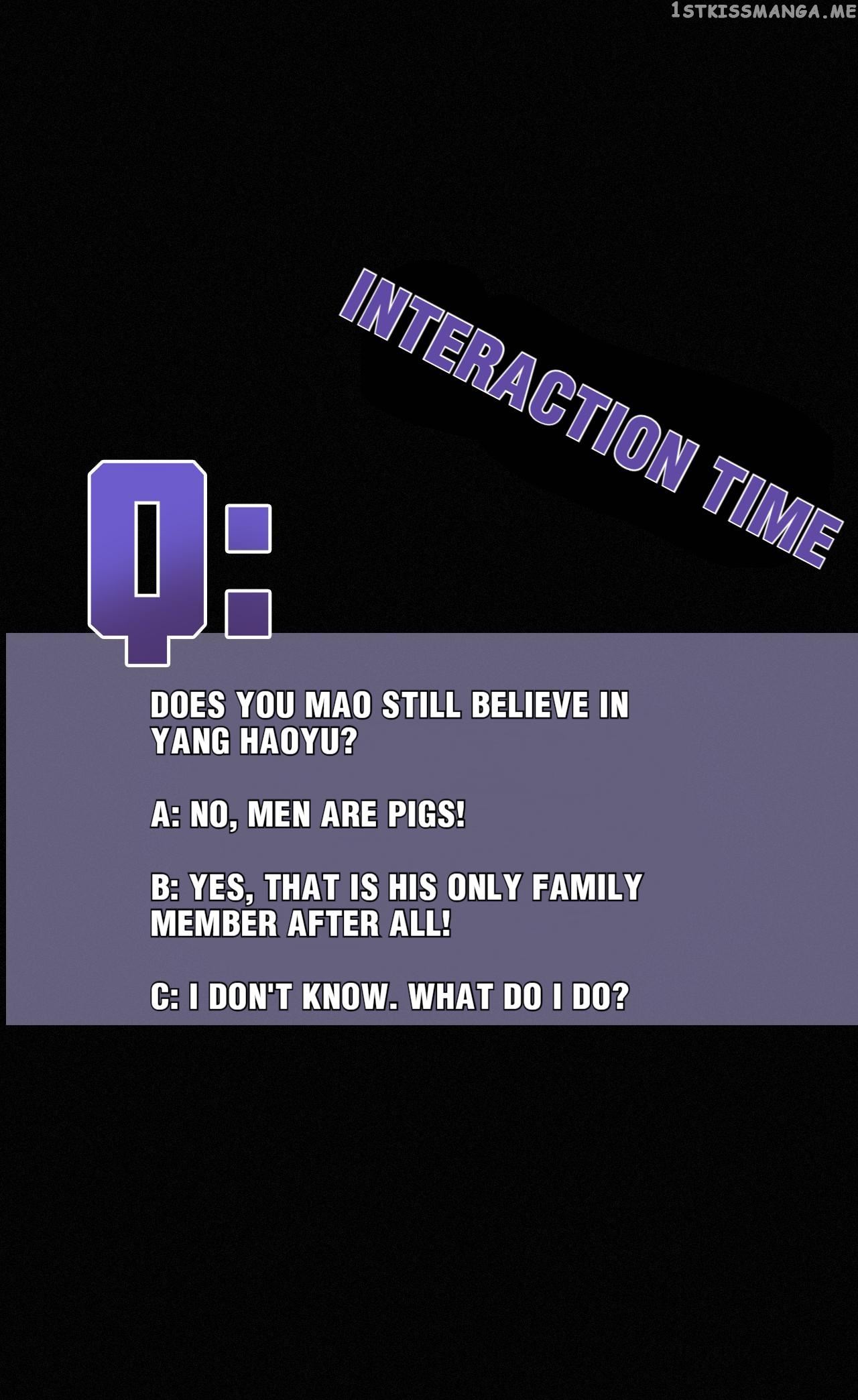 1STKISSMANGA.ME

INTERACTION TIME

Q:

DOES YOU MAO STILL BELIEVE IN YANG HAOYU?

A: NO, MEN ARE PIGS!

B: YES, THAT IS HIS ONLY FAMILY MEMBER AFTER ALL!

C: I DON'T KNOW. WHAT DO I DO?